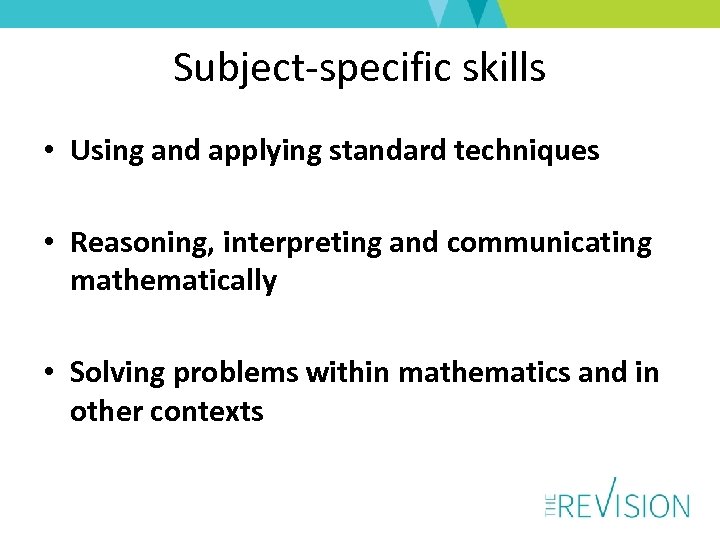 Subject-specific skills

• Using and applying standard techniques

• Reasoning, interpreting and communicating mathematically

• Solving problems within mathematics and in other contexts

THE REVISION